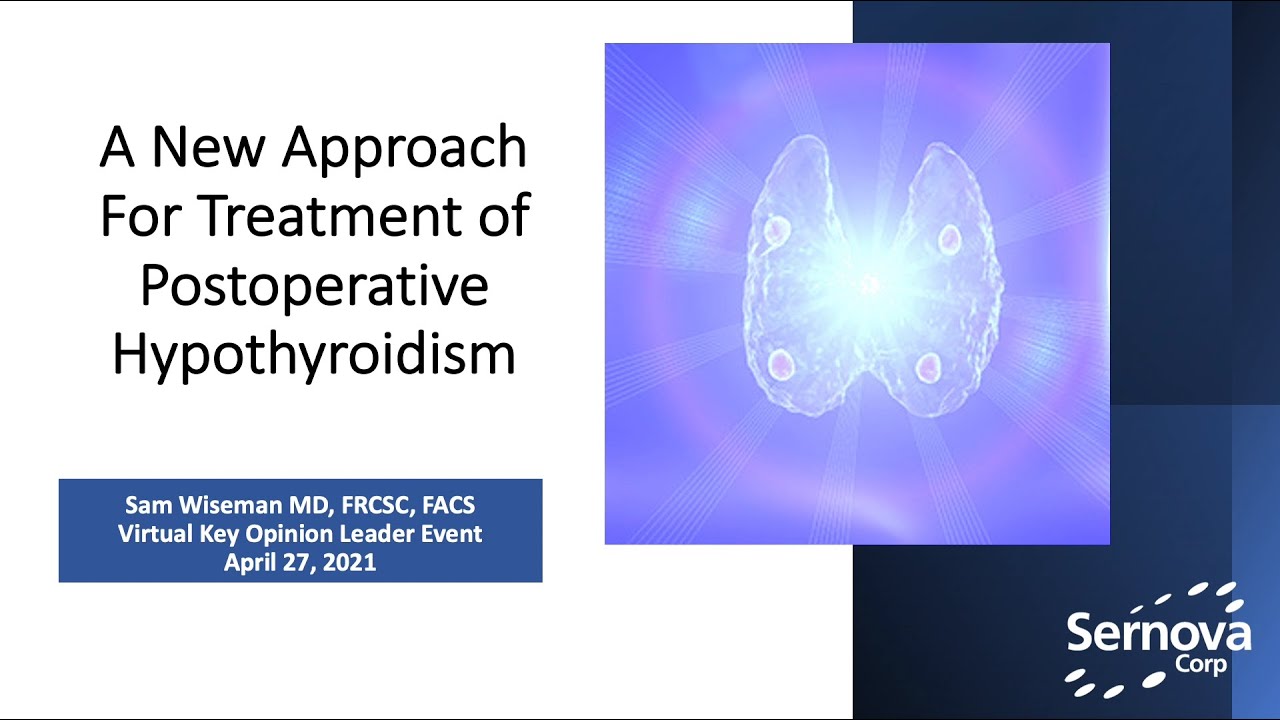 A New Approach For Treatment of Postoperative Hypothyroidism

Sam Wiseman MD, FRCSC, FACS
Virtual Key Opinion Leader Event
April 27, 2021

Sernova Corp